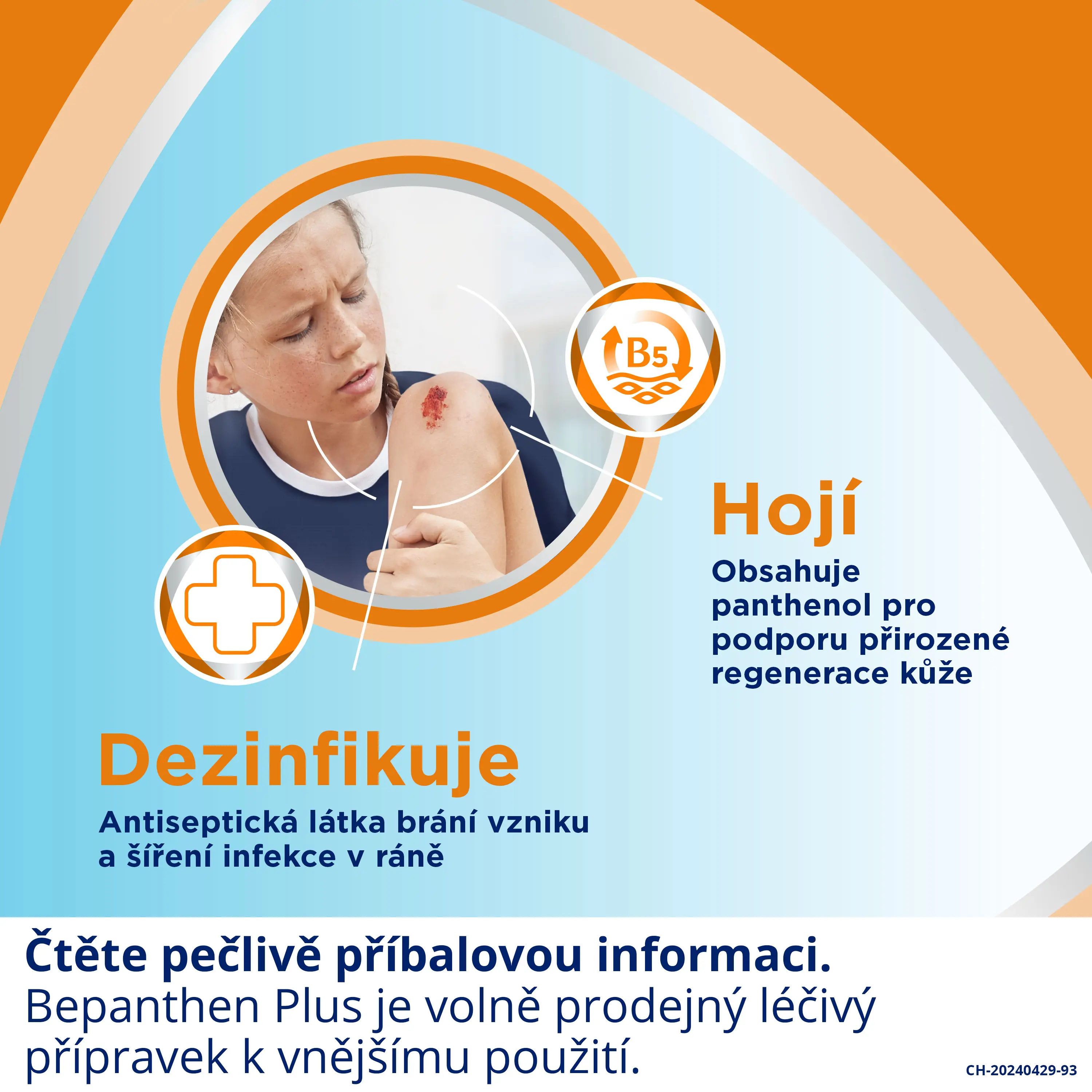 B5

Hojí
Obsahuje panthenol pro podporu přirozené regenerace kůže

Dezinfikuje
Antiseptická látka brání vzniku a šíření infekce v ráně

Čtěte pečlivě příbalovou informaci.
Bepanthen Plus je volně prodejný léčivý přípravek k vnějšímu použití.

CH-20240429-93